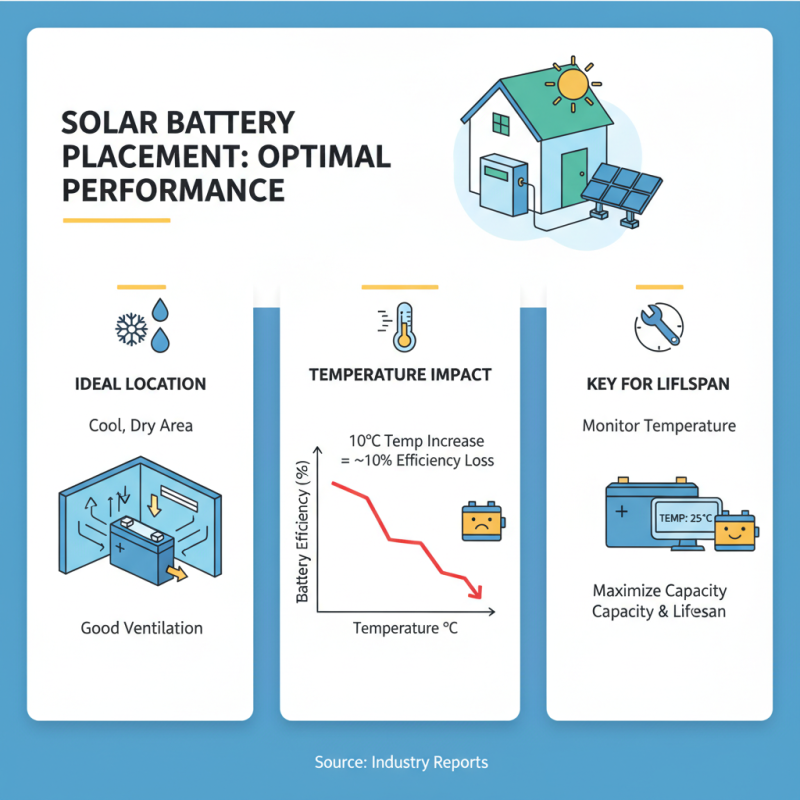 SOLAR BATTERY PLACEMENT: OPTIMAL PERFORMANCE

IDEAL LOCATION

Cool, Dry Area

Good Ventilation

TEMPERATURE IMPACT

10°C Temp Increase = ~10% Efficiency Loss

Battery Efficiency (%)

Temperature °C

KEY FOR LIFLSPAN

Monitor Temperature

TEMP: 25°C

Maximize Capacity Capacity & Lifesan

Source: Industry Reports